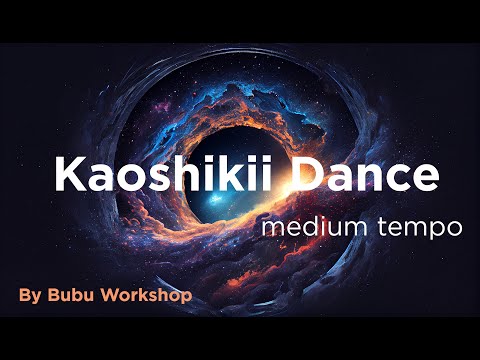 Kaoshikii Dance
medium tempo

By Bubu Workshop